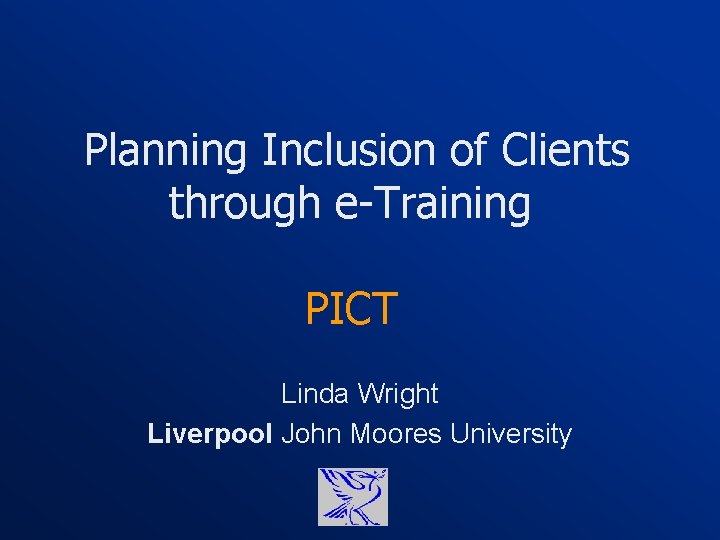 Planning Inclusion of Clients through e-Training

PICT

Linda Wright
Liverpool John Moores University